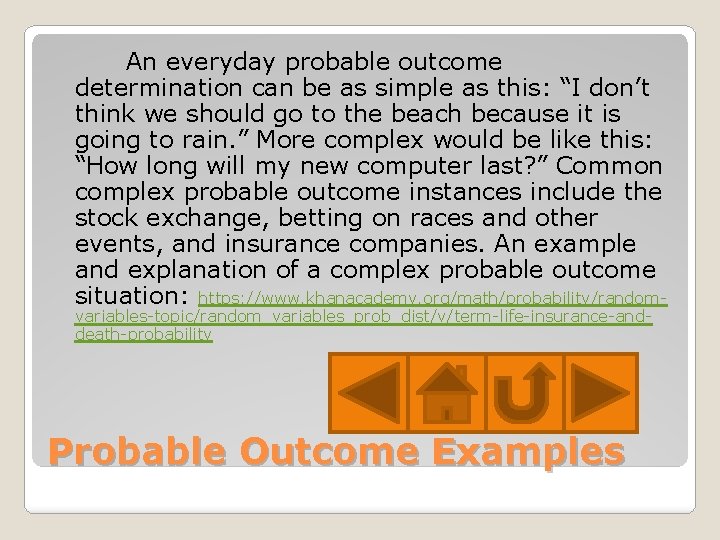 An everyday probable outcome determination can be as simple as this: “I don’t think we should go to the beach because it is going to rain.” More complex would be like this: “How long will my new computer last?” Common complex probable outcome instances include the stock exchange, betting on races and other events, and insurance companies. An example and explanation of a complex probable outcome situation: https://www.khanacademy.org/math/probability/random-variables-topic/random_variables_prob_dist/v/term-life-insurance-and-death-probability

Probable Outcome Examples